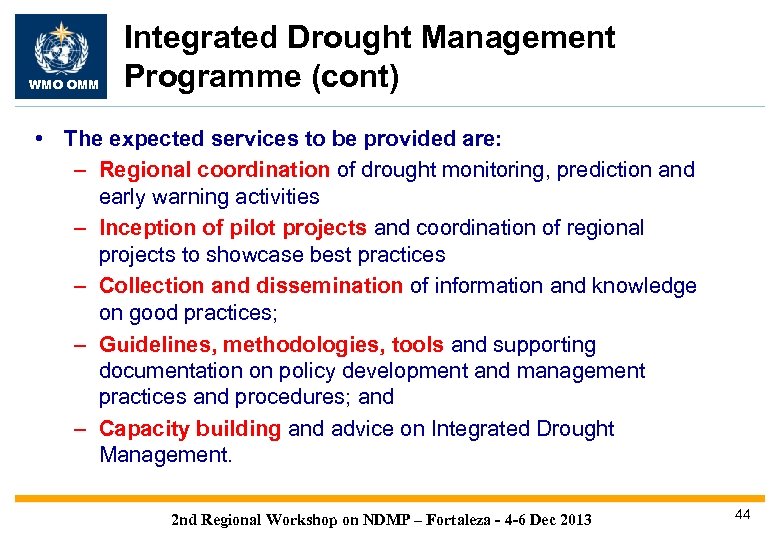 WMO OMM

Integrated Drought Management Programme (cont)

• The expected services to be provided are:
– Regional coordination of drought monitoring, prediction and early warning activities
– Inception of pilot projects and coordination of regional projects to showcase best practices
– Collection and dissemination of information and knowledge on good practices;
– Guidelines, methodologies, tools and supporting documentation on policy development and management practices and procedures; and
– Capacity building and advice on Integrated Drought Management.

2nd Regional Workshop on NDMP – Fortaleza - 4-6 Dec 2013

44